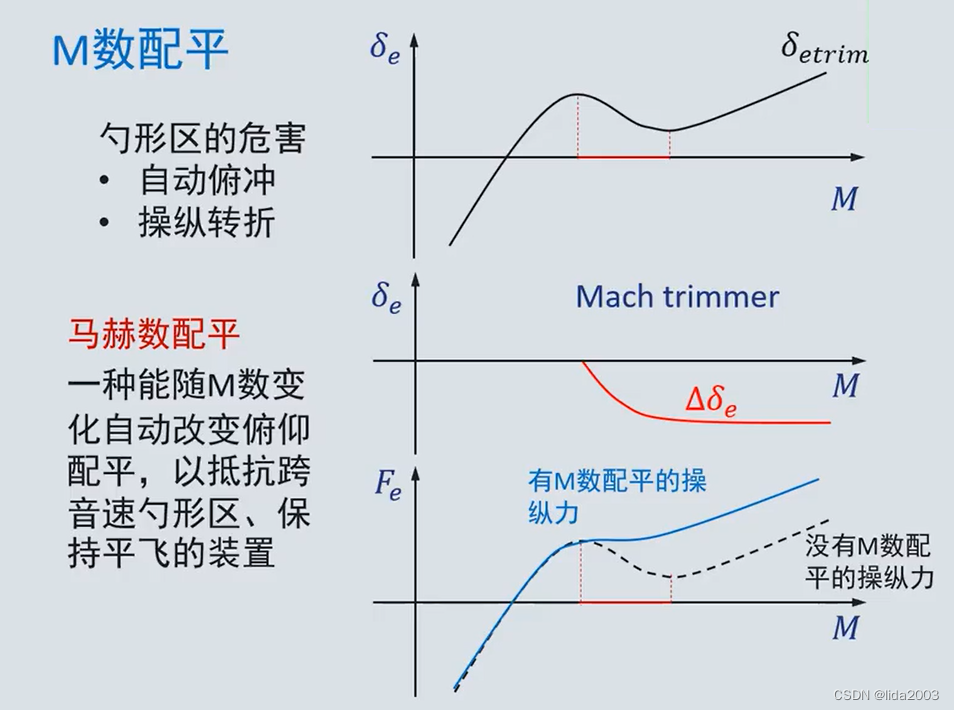 M数配平

勺形区的危害
• 自动俯冲
• 操纵转折

马赫数配平
一种能随M数变化自动改变俯仰配平，以抵抗跨音速勺形区、保持平飞的装置

$\delta_e$
$\delta_{etrim}$
$M$

$\delta_e$
Mach trimmer
$M$
$\Delta\delta_e$

$F_e$
有M数配平的操纵力
没有M数配平的操纵力
$M$

CSDN @lida2003